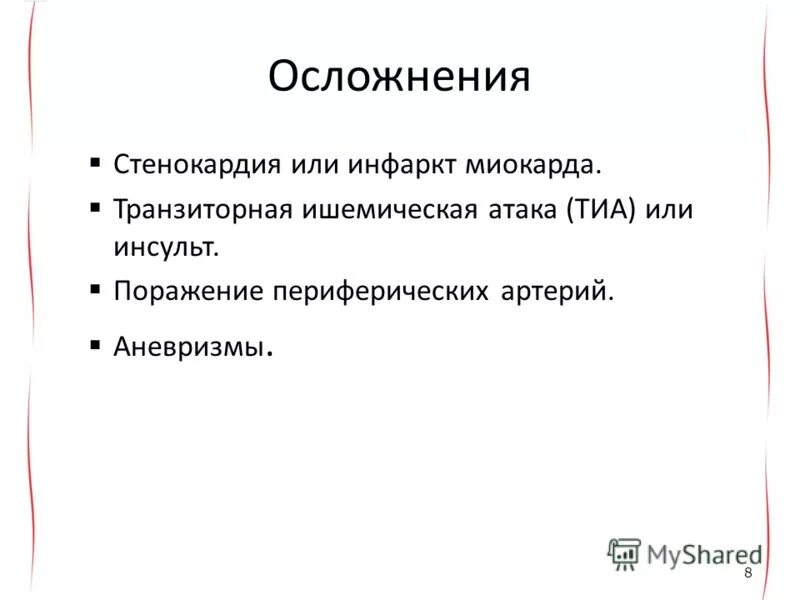 Осложнения

▪ Стенокардия или инфаркт миокарда.

▪ Транзиторная ишемическая атака (ТИА) или инсульт.

▪ Поражение периферических артерий.

▪ Аневризмы.

MyShared

8